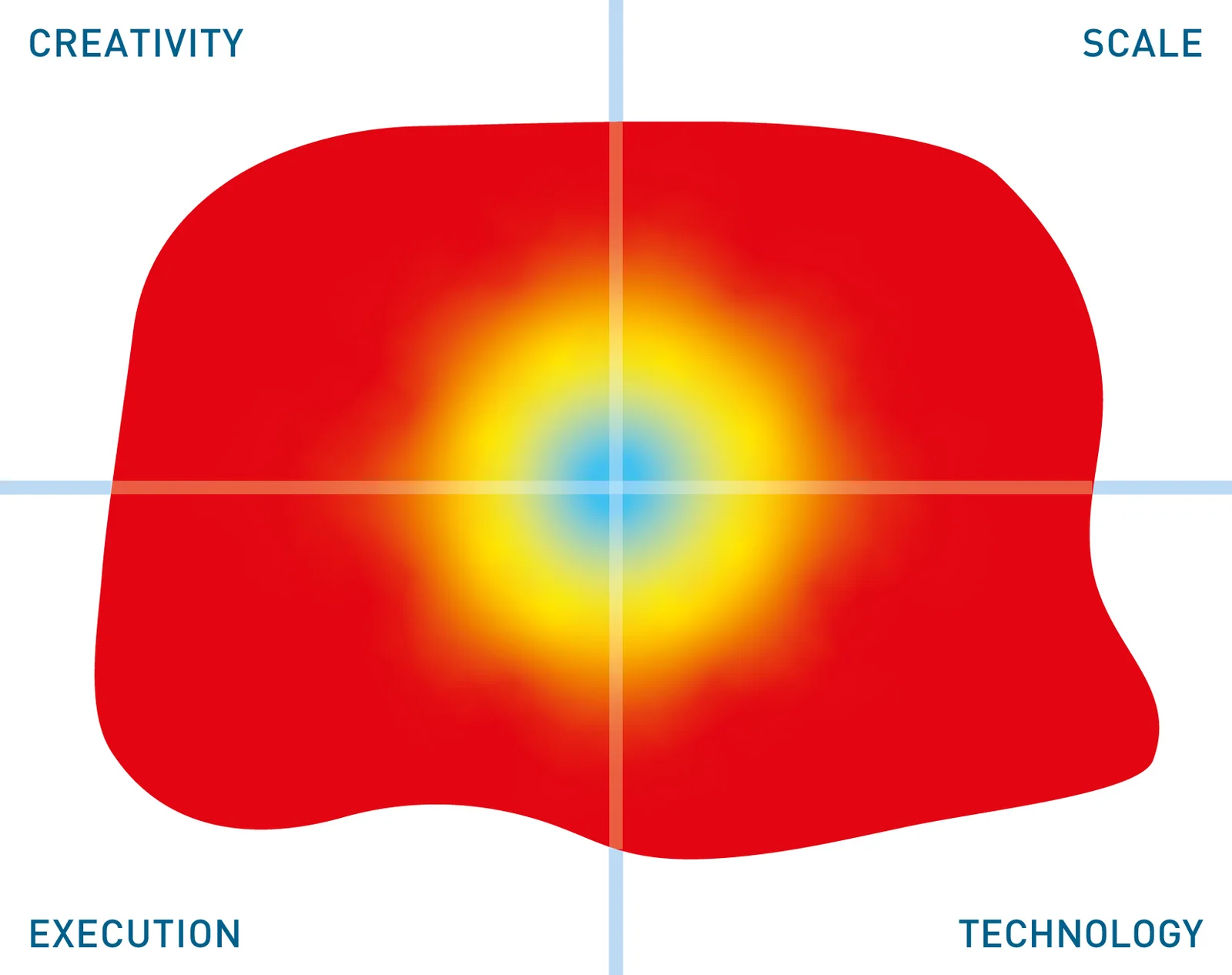 CREATIVITY

SCALE

EXECUTION

TECHNOLOGY